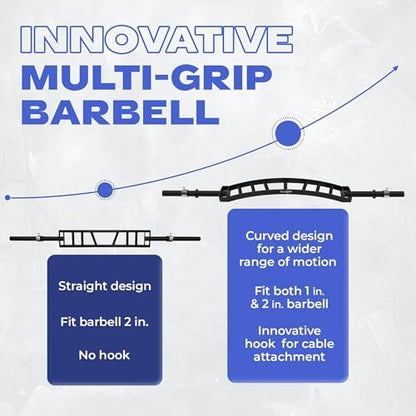 INNOVATIVE
MULTI-GRIP
BARBELL

Straight design

Fit barbell 2 in.

No hook

Curved design for a wider range of motion

Fit both 1 in. & 2 in. barbell

Innovative hook for cable attachment